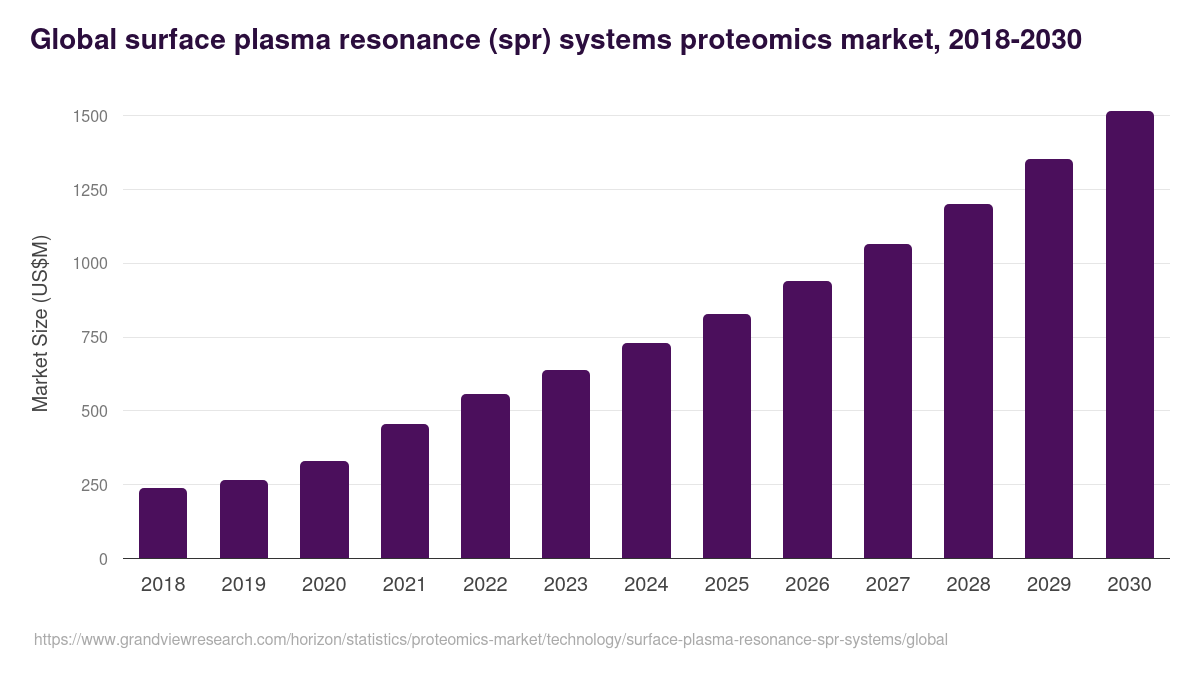 Global surface plasma resonance (spr) systems proteomics market, 2018-2030

Market Size (US$M)

1500
1250
1000
750
500
250
0

2018 2019 2020 2021 2022 2023 2024 2025 2026 2027 2028 2029 2030

https://www.grandviewresearch.com/horizon/statistics/proteomics-market/technology/surface-plasma-resonance-spr-systems/global